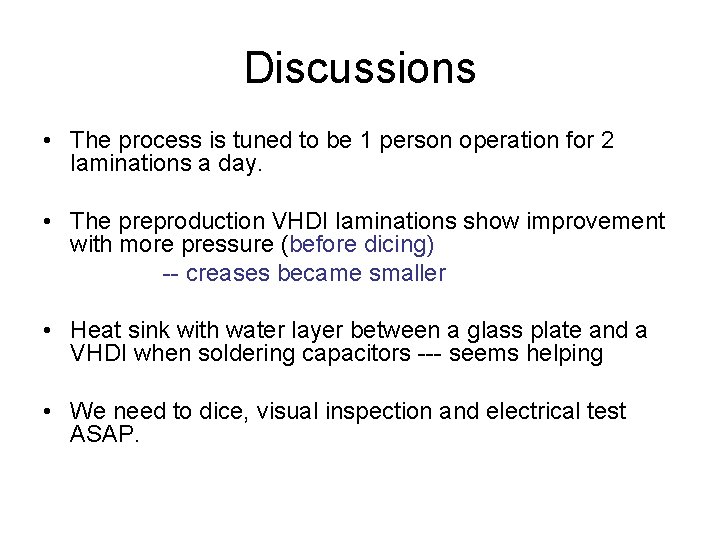 Discussions

• The process is tuned to be 1 person operation for 2 laminations a day.

• The preproduction VHDI laminations show improvement with more pressure (before dicing)
-- creases became smaller

• Heat sink with water layer between a glass plate and a VHDI when soldering capacitors --- seems helping

• We need to dice, visual inspection and electrical test ASAP.